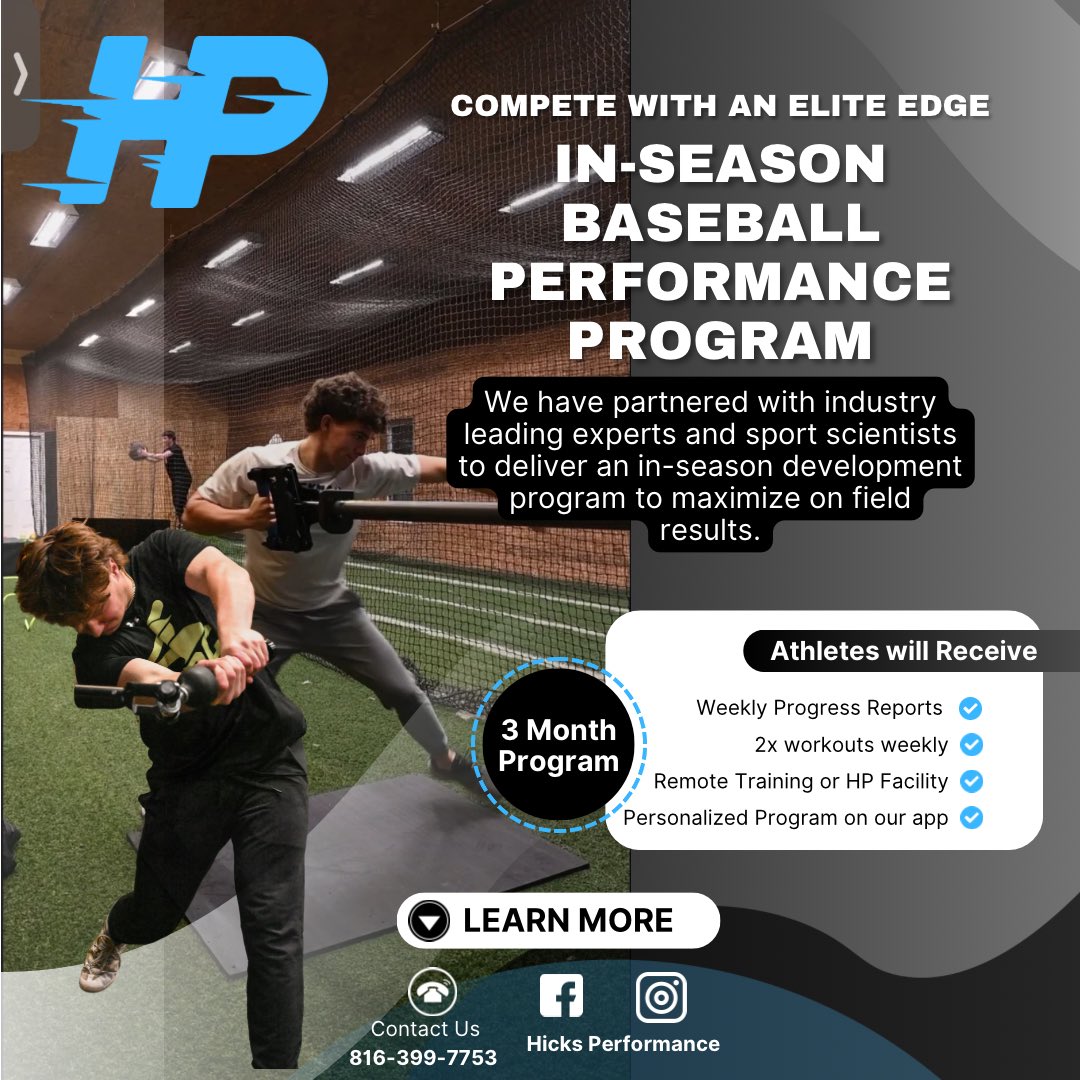 HP

COMPETE WITH AN ELITE EDGE

IN-SEASON BASEBALL PERFORMANCE PROGRAM

We have partnered with industry leading experts and sport scientists to deliver an in-season development program to maximize on field results.

Athletes will Receive

3 Month Program

Weekly Progress Reports
2x workouts weekly
Remote Training or HP Facility
Personalized Program on our app

LEARN MORE

Contact Us
816-399-7753

Hicks Performance